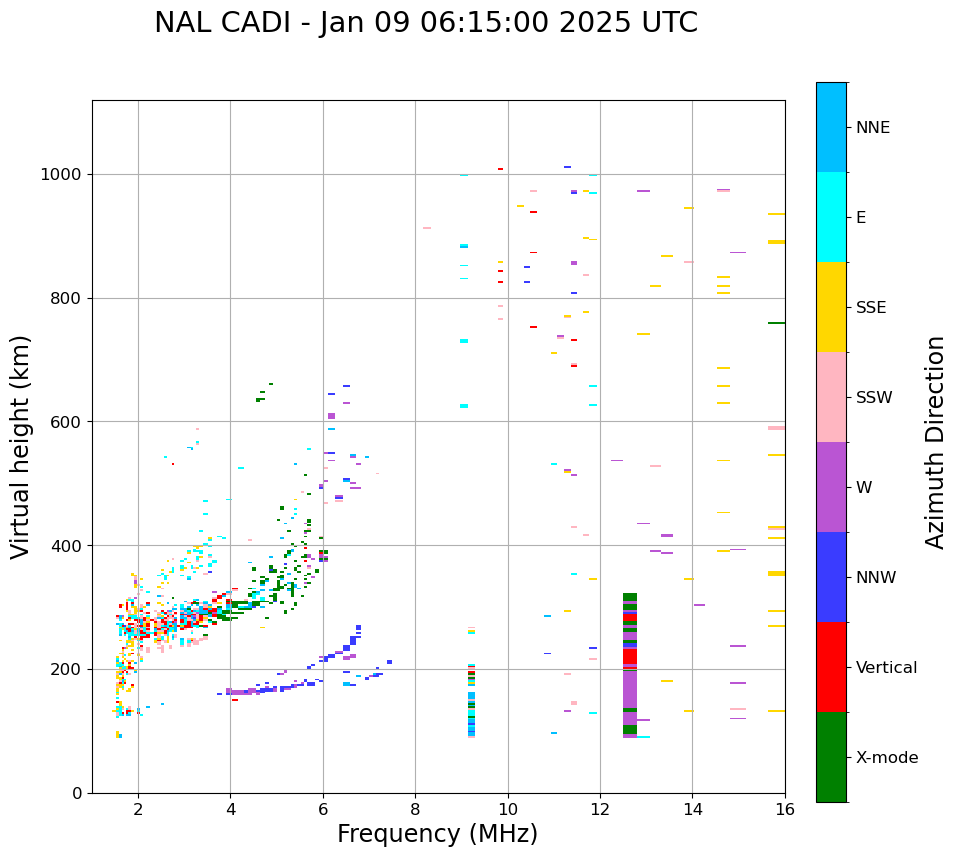 NAL CADI - Jan 09 06:15:00 2025 UTC

Virtual height (km)

1000
800
600
400
200
0

2
4
6
8
10
12
14
16

Frequency (MHz)

NNE
E
SSE
SSW
W
NNW
Vertical
X-mode

Azimuth Direction